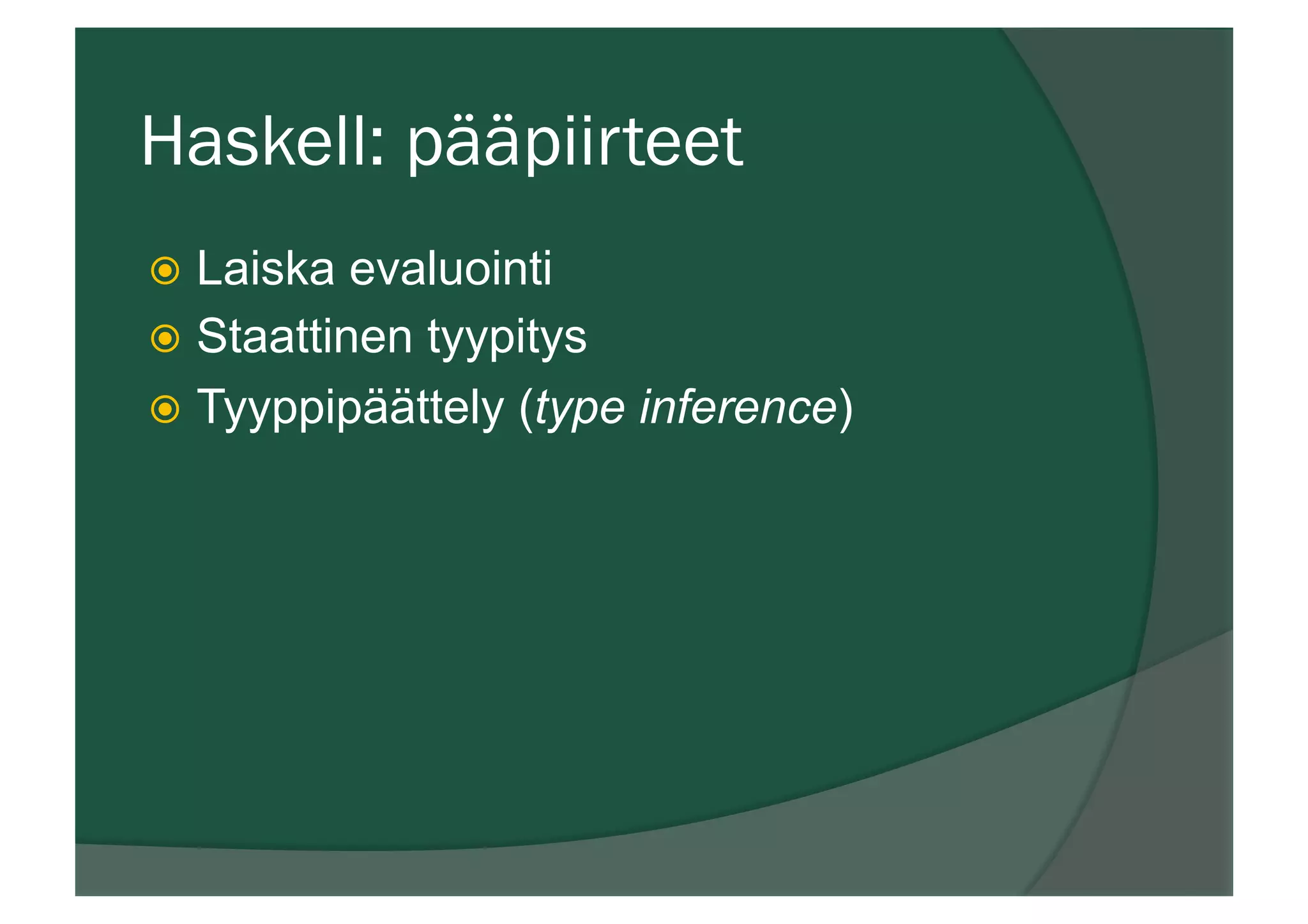 Haskell: pääpiirteet

Laiska evaluointi
Staattinen tyypitys
Tyyppipäättely (type inference)